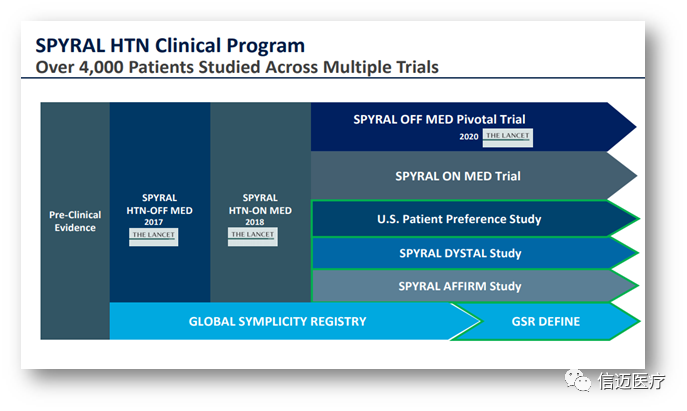 SPYRAL HTN Clinical Program
Over 4,000 Patients Studied Across Multiple Trials

Pre-Clinical Evidence

SPYRAL HTN-OFF MED 2017 THE LANCET

SPYRAL HTN-ON MED 2018 THE LANCET

SPYRAL OFF MED Pivotal Trial 2020 THE LANCET

SPYRAL ON MED Trial

U.S. Patient Preference Study

SPYRAL DYSTAL Study

SPYRAL AFFIRM Study

GLOBAL SYMPLICITY REGISTRY

GSR DEFINE

信迈医疗